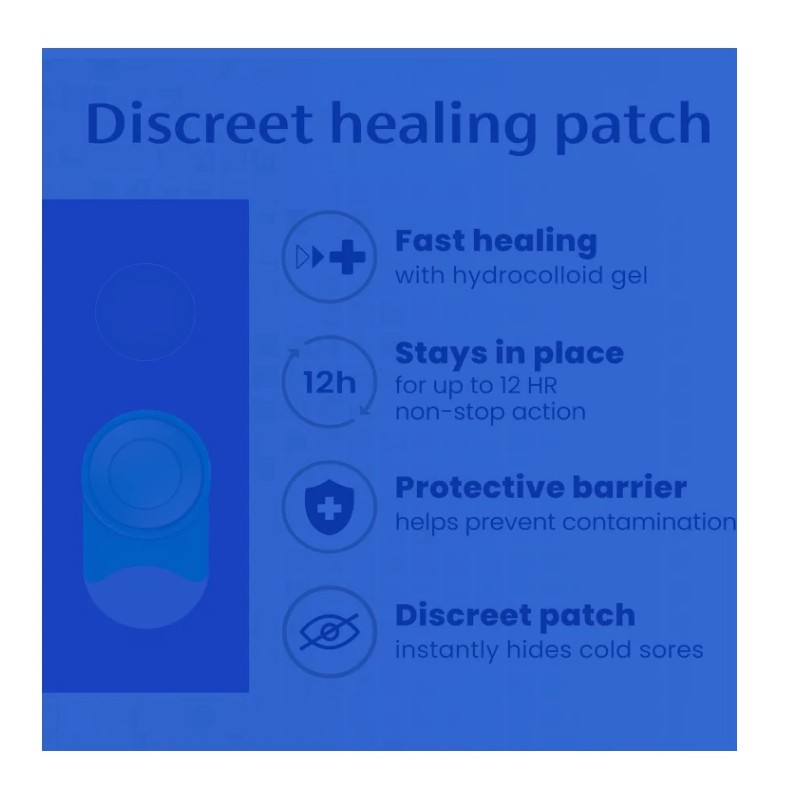 Discreet healing patch

Fast healing
with hydrocolloid gel

12h

Stays in place
for up to 12 HR
non-stop action

Protective barrier
helps prevent contamination

Discreet patch
instantly hides cold sores